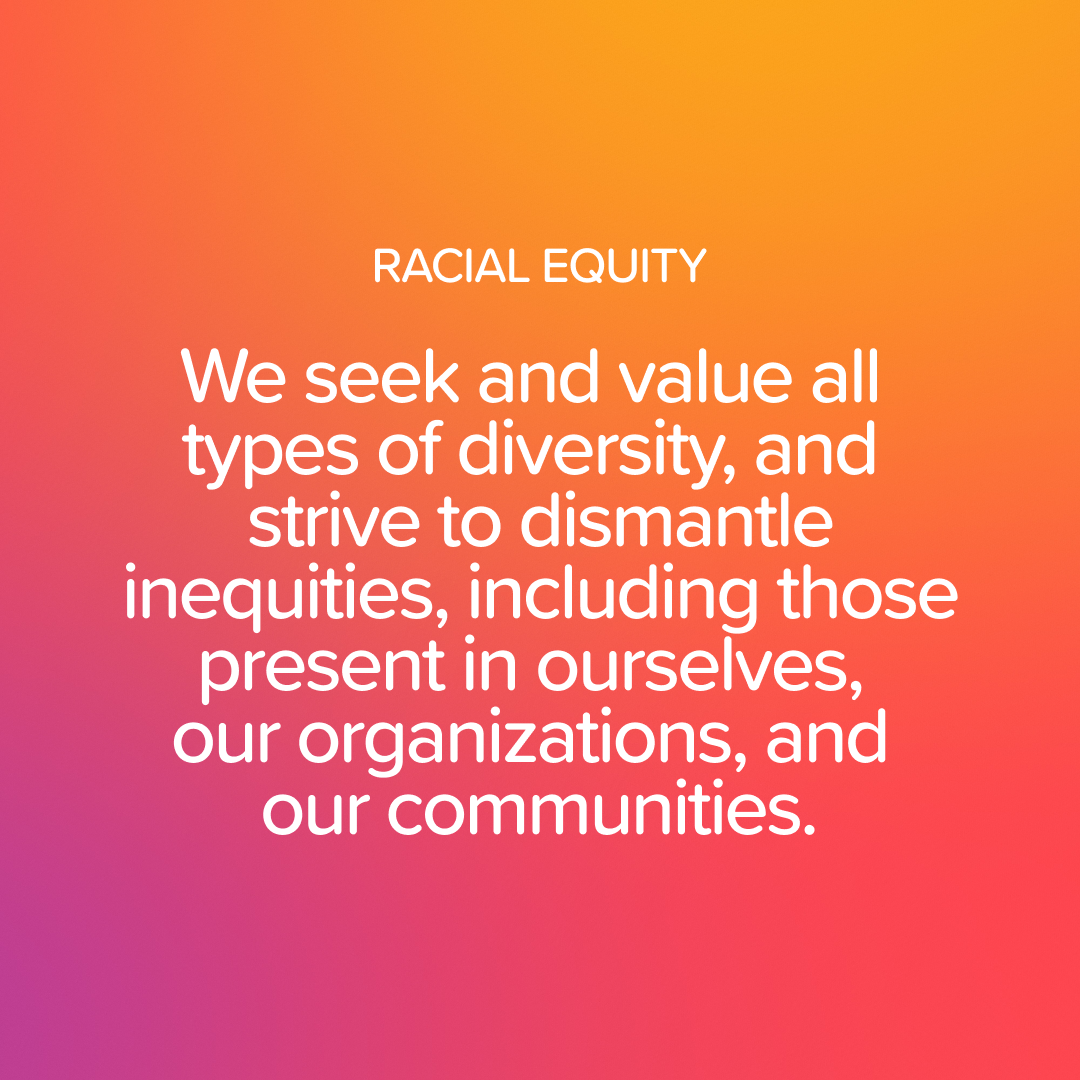 RACIAL EQUITY

We seek and value all types of diversity, and strive to dismantle inequities, including those present in ourselves, our organizations, and our communities.